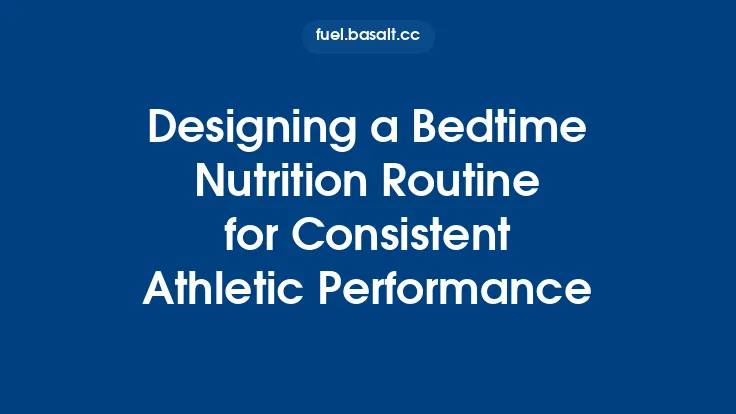 fuel.basalt.cc

Designing a Bedtime Nutrition Routine for Consistent Athletic Performance